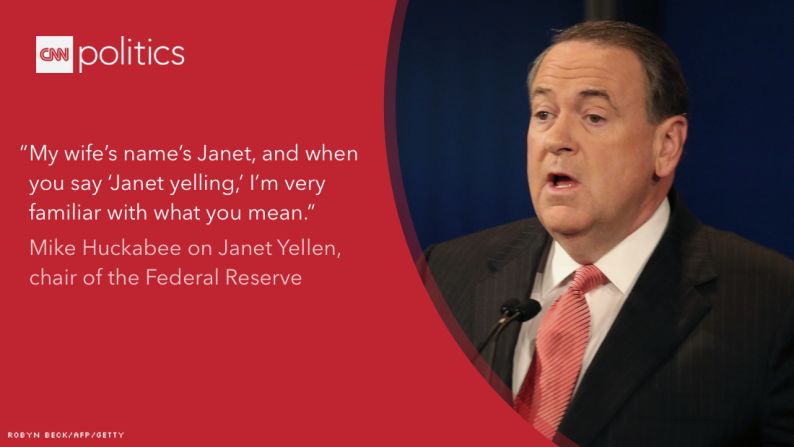 CNN politics

“My wife’s name’s Janet, and when you say ‘Janet yelling,’ I’m very familiar with what you mean.”

Mike Huckabee on Janet Yellen, chair of the Federal Reserve

ROBYN BECK/AFP/GETTY